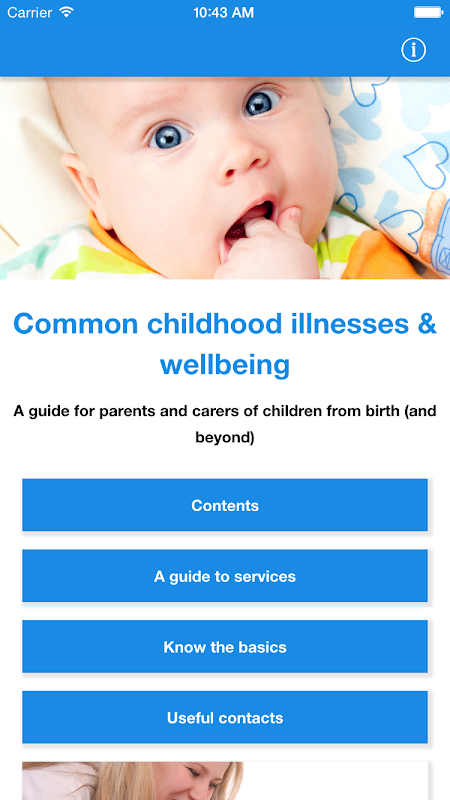 Carrier 10:43 AM

Common childhood illnesses & wellbeing

A guide for parents and carers of children from birth (and beyond)

Contents

A guide to services

Know the basics

Useful contacts